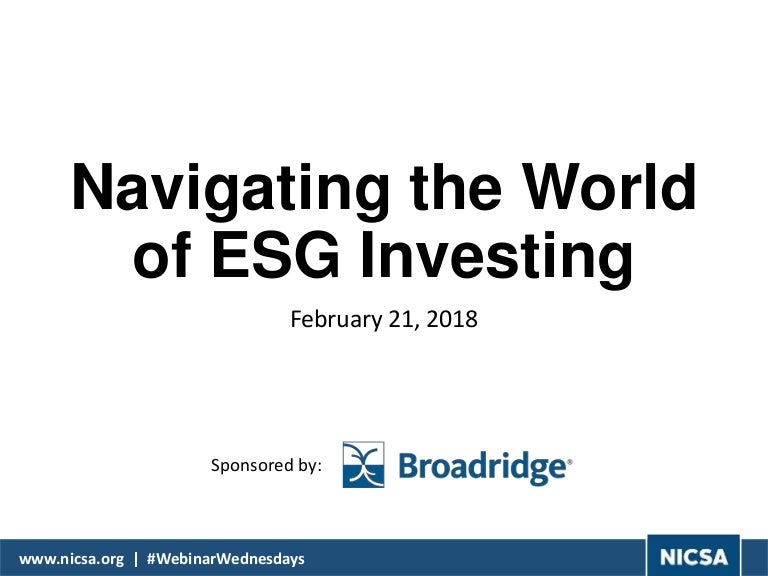 Navigating the World of ESG Investing

February 21, 2018

Sponsored by: Broadridge®

www.nicsa.org | #WebinarWednesdays

NICSA